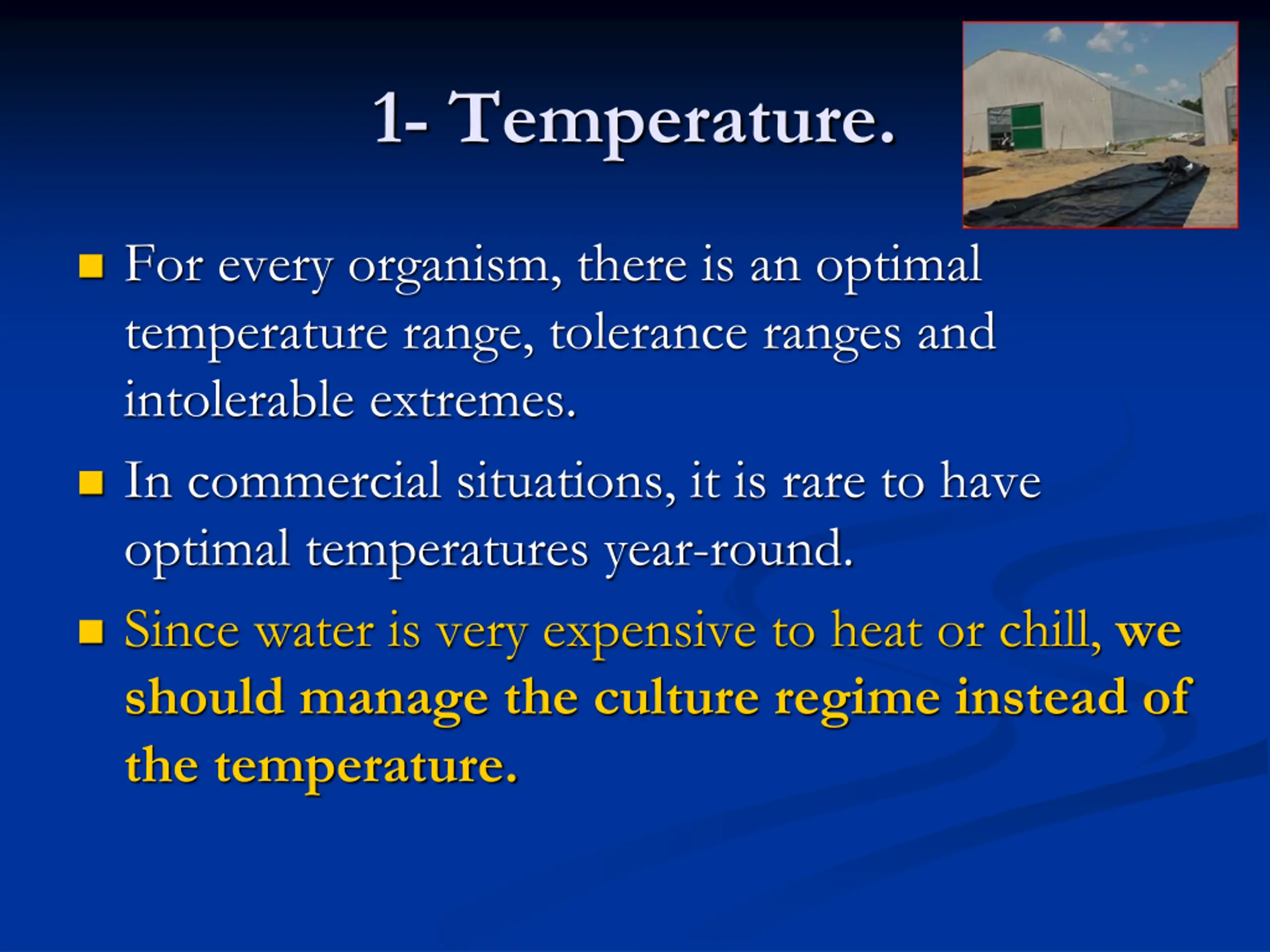 1- Temperature.

• For every organism, there is an optimal temperature range, tolerance ranges and intolerable extremes.

• In commercial situations, it is rare to have optimal temperatures year-round.

• Since water is very expensive to heat or chill, we should manage the culture regime instead of the temperature.